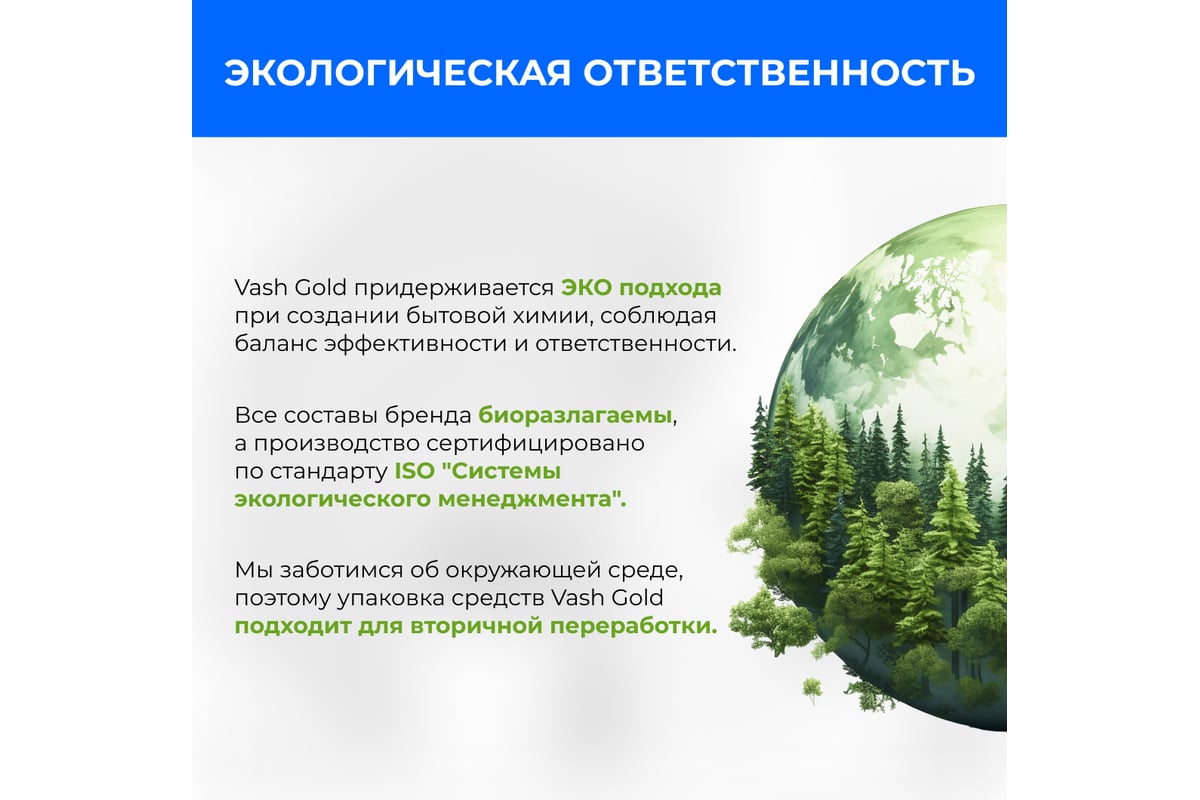 ЭКОЛОГИЧЕСКАЯ ОТВЕТСТВЕННОСТЬ

Vash Gold придерживается ЭКО подхода при создании бытовой химии, соблюдая баланс эффективности и ответственности.

Все составы бренда биоразлагаемы, а производство сертифицировано по стандарту ISO "Системы экологического менеджмента".

Мы заботимся об окружающей среде, поэтому упаковка средств Vash Gold подходит для вторичной переработки.